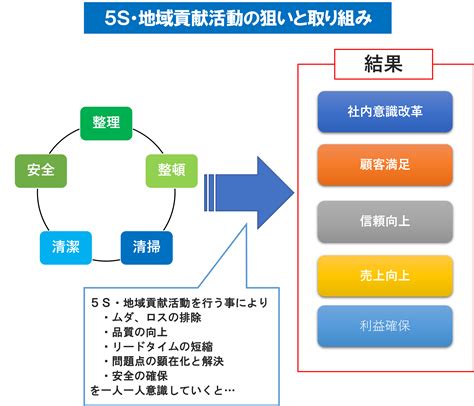 5S・地域貢献活動の狙いと取り組み

整理
整頓
清掃
清潔
安全

5S・地域貢献活動を行う事により
・ムダ、ロスの排除
・品質の向上
・リードタイムの短縮
・問題点の顕在化と解決
・安全の確保
を一人一人意識していくと…

結果
社内意識改革
顧客満足
信頼向上
売上向上
利益確保